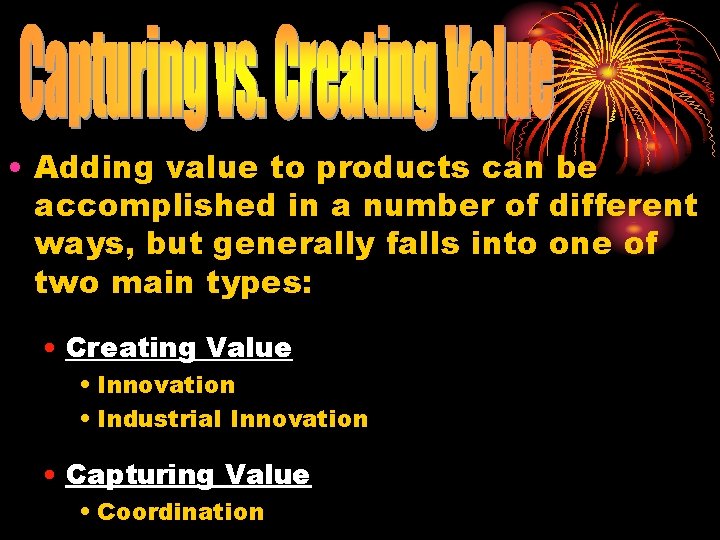 Capturing vs. Creating Value

• Adding value to products can be accomplished in a number of different ways, but generally falls into one of two main types:

• Creating Value
  • Innovation
  • Industrial Innovation

• Capturing Value
  • Coordination